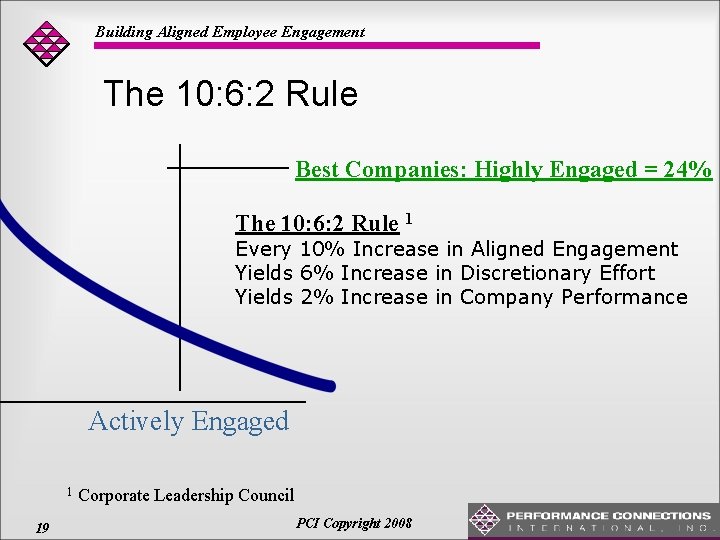 Building Aligned Employee Engagement

The 10:6:2 Rule

Best Companies: Highly Engaged = 24%

The 10:6:2 Rule $^1$
Every 10% Increase in Aligned Engagement
Yields 6% Increase in Discretionary Effort
Yields 2% Increase in Company Performance

Actively Engaged

$^1$ Corporate Leadership Council

19

PCI Copyright 2008

PERFORMANCE CONNECTIONS
INTERNATIONAL, INC.